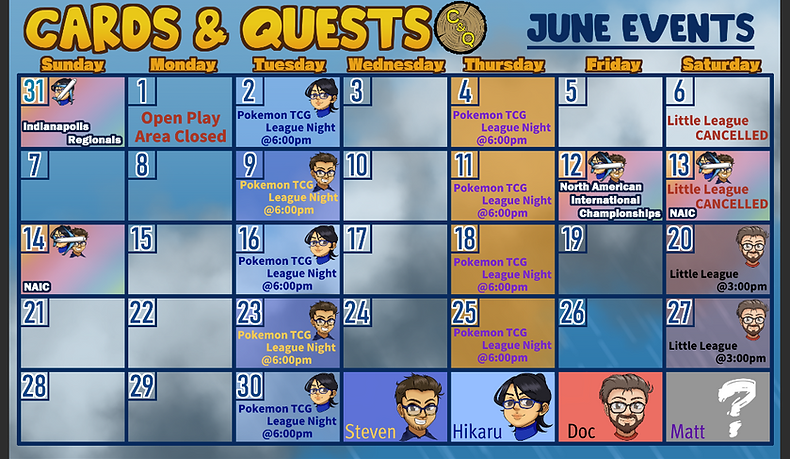 CARDS & QUESTS C&Q JUNE EVENTS

| Sunday | Monday | Tuesday | Wednesday | Thursday | Friday | Saturday |
|---|---|---|---|---|---|---|
| 31 Indianapolis Regionals | 1 Open Play Area Closed | 2 Pokemon TCG League Night @6:00pm | 3 | 4 Pokemon TCG League Night @6:00pm | 5 | 6 Little League CANCELLED |
| 7 | 8 | 9 Pokemon TCG League Night @6:00pm | 10 | 11 Pokemon TCG League Night @6:00pm | 12 North American International Championships | 13 Little League CANCELLED NAIC |
| 14 NAIC | 15 | 16 Pokemon TCG League Night @6:00pm | 17 | 18 Pokemon TCG League Night @6:00pm | 19 | 20 Little League @3:00pm |
| 21 | 22 | 23 Pokemon TCG League Night @6:00pm | 24 | 25 Pokemon TCG League Night @6:00pm | 26 | 27 Little League @3:00pm |
| 28 | 29 | 30 Pokemon TCG League Night @6:00pm | Steven | Hikaru | Doc | Matt ? |